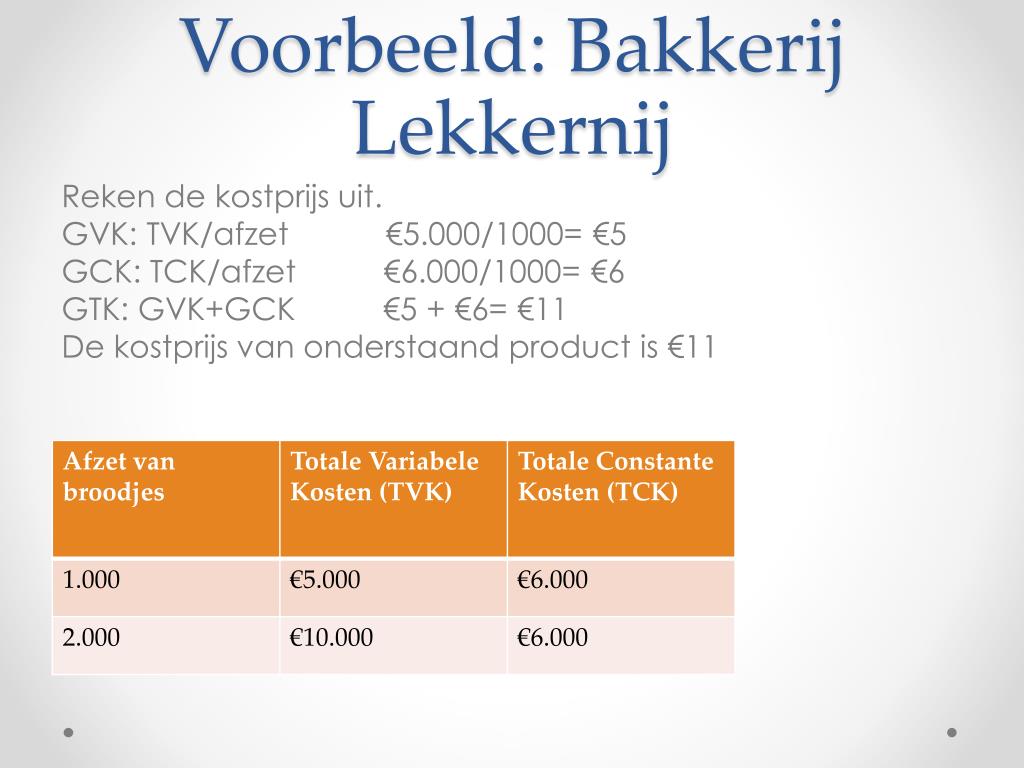 Voorbeeld: Bakkerij Lekkernij

Reken de kostprijs uit.
GVK: TVK/afzet €5.000/1000= €5
GCK: TCK/afzet €6.000/1000= €6
GTK: GVK+GCK €5 + €6= €11
De kostprijs van onderstaand product is €11

| Afzet van broodjes | Totale Variabele Kosten (TVK) | Totale Constante Kosten (TCK) |
|---|---|---|
| 1.000 | €5.000 | €6.000 |
| 2.000 | €10.000 | €6.000 |